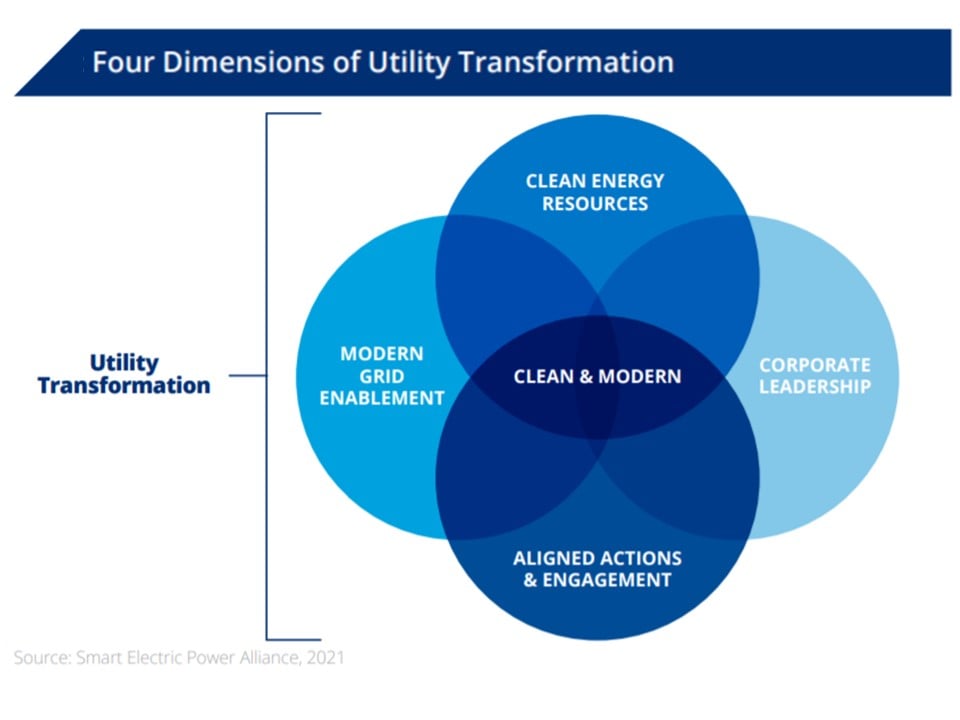 Four Dimensions of Utility Transformation

Utility Transformation

CLEAN ENERGY RESOURCES

MODERN GRID ENABLEMENT

CLEAN & MODERN

CORPORATE LEADERSHIP

ALIGNED ACTIONS & ENGAGEMENT

Source: Smart Electric Power Alliance, 2021